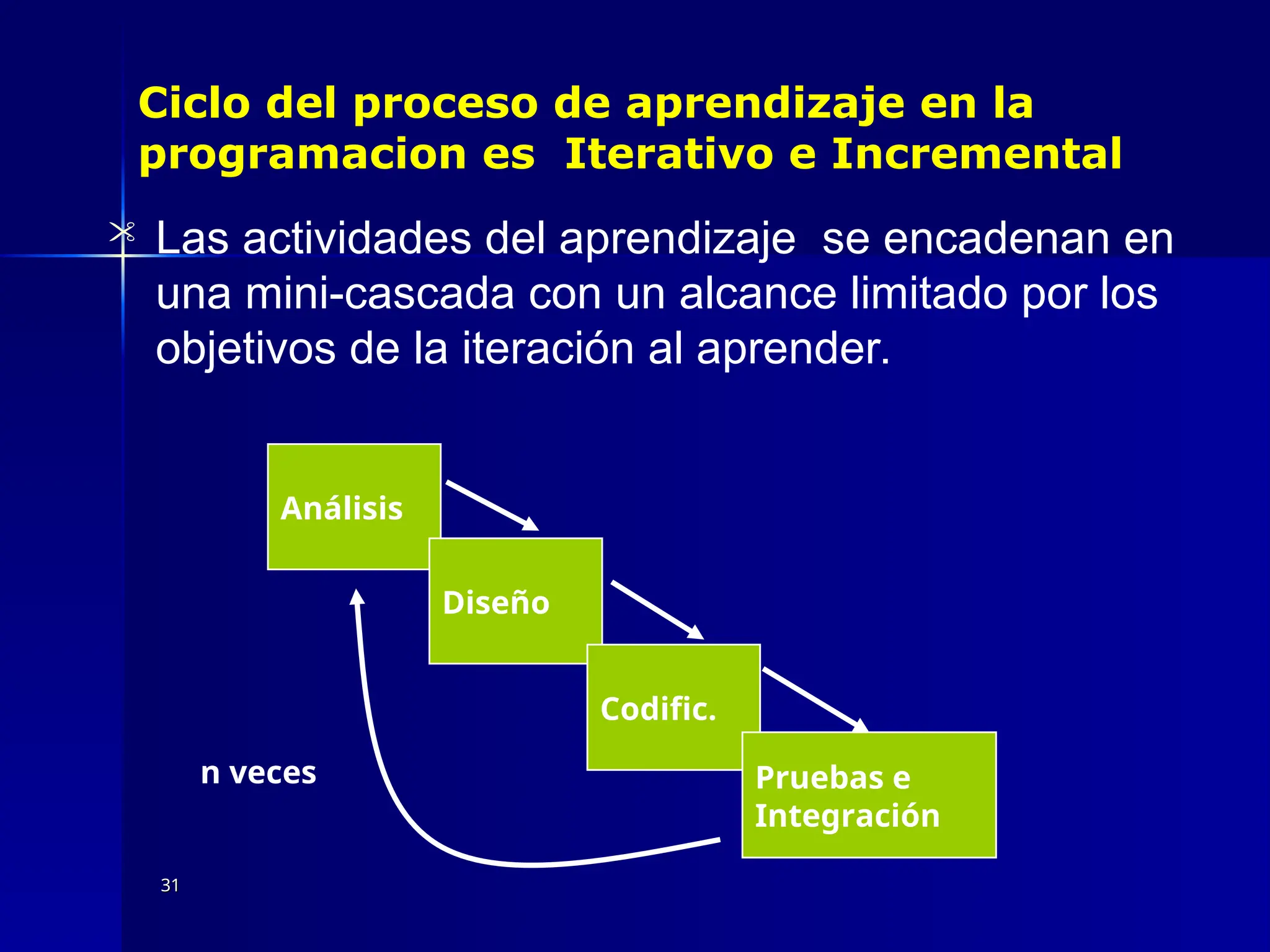 Ciclo del proceso de aprendizaje en la programacion es Iterativo e Incremental

Las actividades del aprendizaje se encadenan en una mini-cascada con un alcance limitado por los objetivos de la iteración al aprender.

Análisis

Diseño

Codific.

Pruebas e Integración

n veces

31